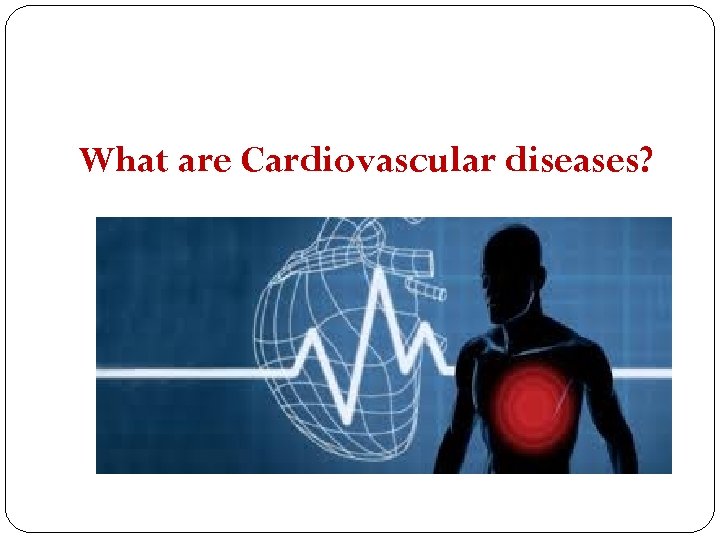 What are Cardiovascular diseases?